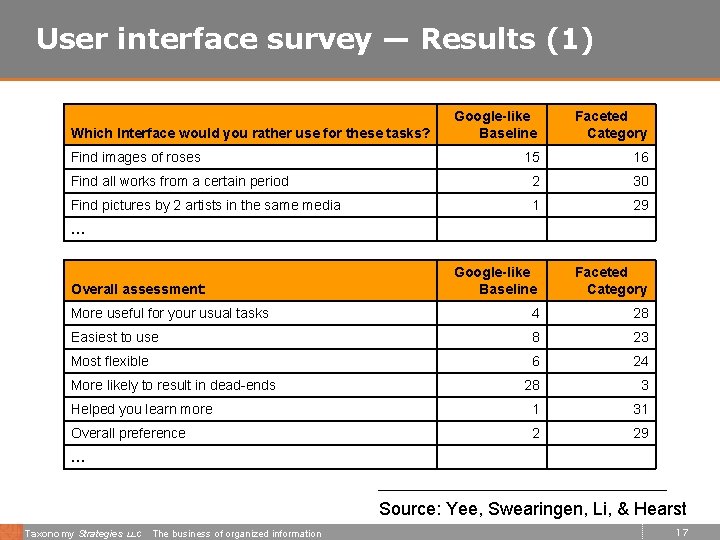 User interface survey — Results (1)

| Which Interface would you rather use for these tasks? | Google-like Baseline | Faceted Category |
|---|---|---|
| Find images of roses | 15 | 16 |
| Find all works from a certain period | 2 | 30 |
| Find pictures by 2 artists in the same media | 1 | 29 |
| ... | | |

| Overall assessment: | Google-like Baseline | Faceted Category |
|---|---|---|
| More useful for your usual tasks | 4 | 28 |
| Easiest to use | 8 | 23 |
| Most flexible | 6 | 24 |
| More likely to result in dead-ends | 28 | 3 |
| Helped you learn more | 1 | 31 |
| Overall preference | 2 | 29 |
| ... | | |

Source: Yee, Swearingen, Li, & Hearst

Taxonomy Strategies LLC The business of organized information

17